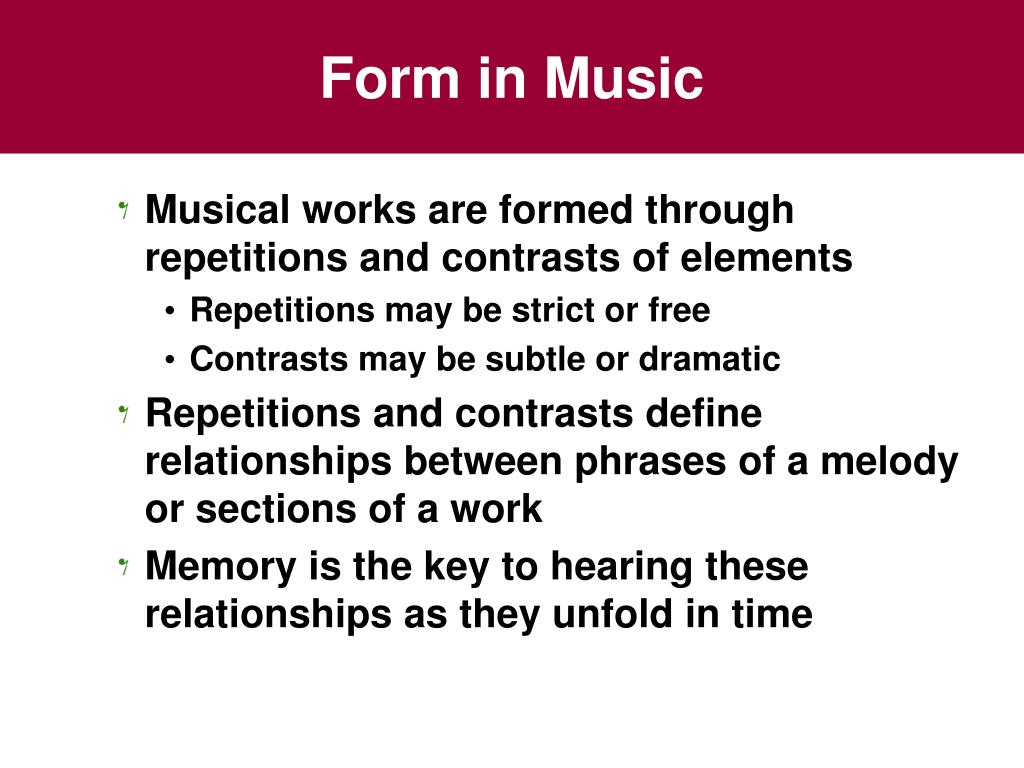 Form in Music

Musical works are formed through repetitions and contrasts of elements

• Repetitions may be strict or free
• Contrasts may be subtle or dramatic

Repetitions and contrasts define relationships between phrases of a melody or sections of a work

Memory is the key to hearing these relationships as they unfold in time